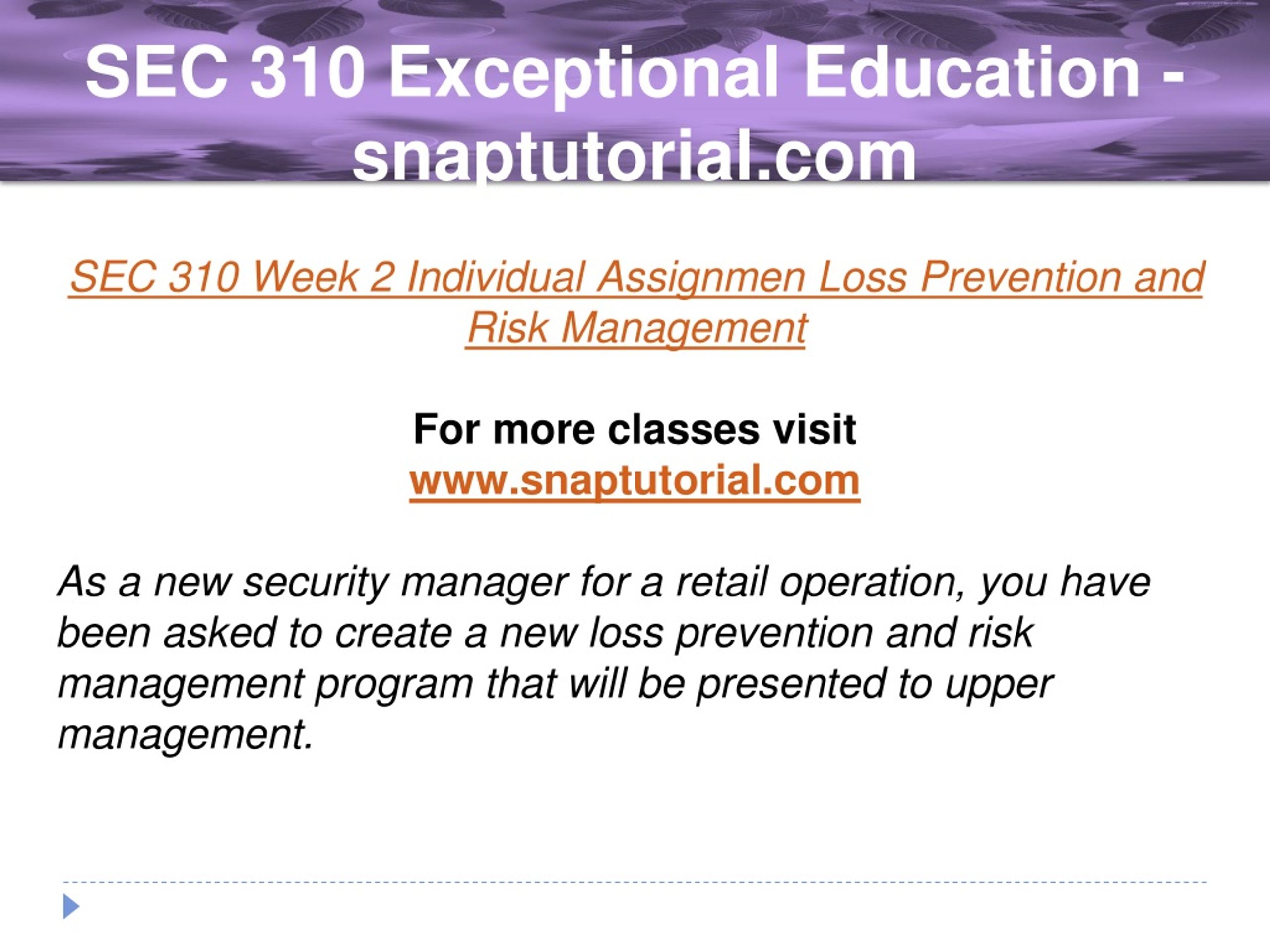 SEC 310 Exceptional Education - snaptutorial.com

SEC 310 Week 2 Individual Assignmen Loss Prevention and Risk Management

For more classes visit
www.snaptutorial.com

As a new security manager for a retail operation, you have been asked to create a new loss prevention and risk management program that will be presented to upper management.